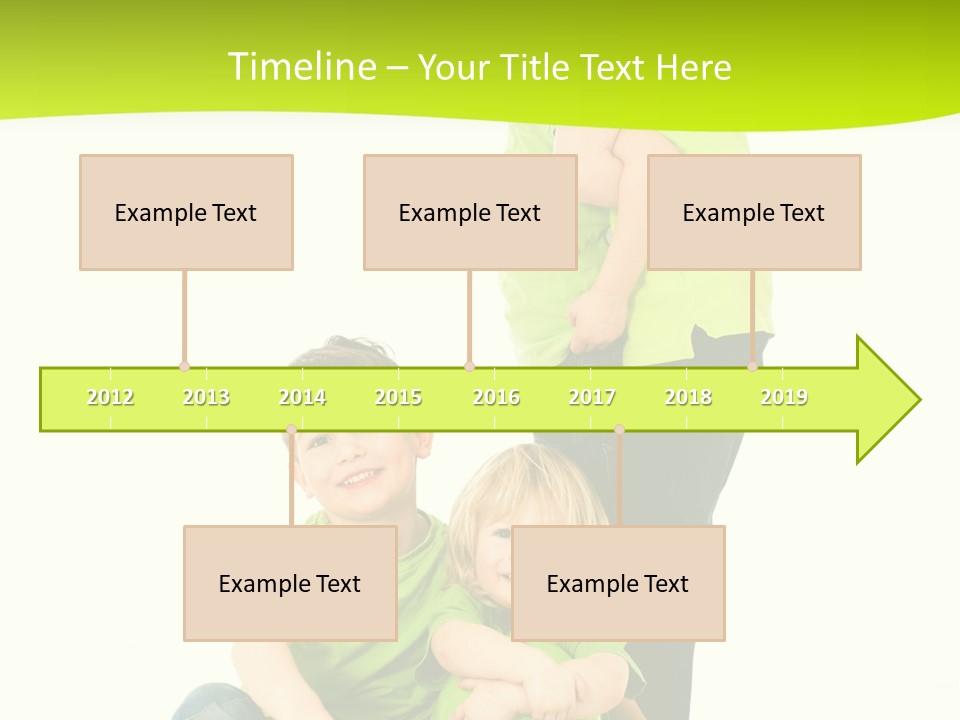 Timeline – Your Title Text Here

Example Text

Example Text

Example Text

2012 2013 2014 2015 2016 2017 2018 2019

Example Text

Example Text